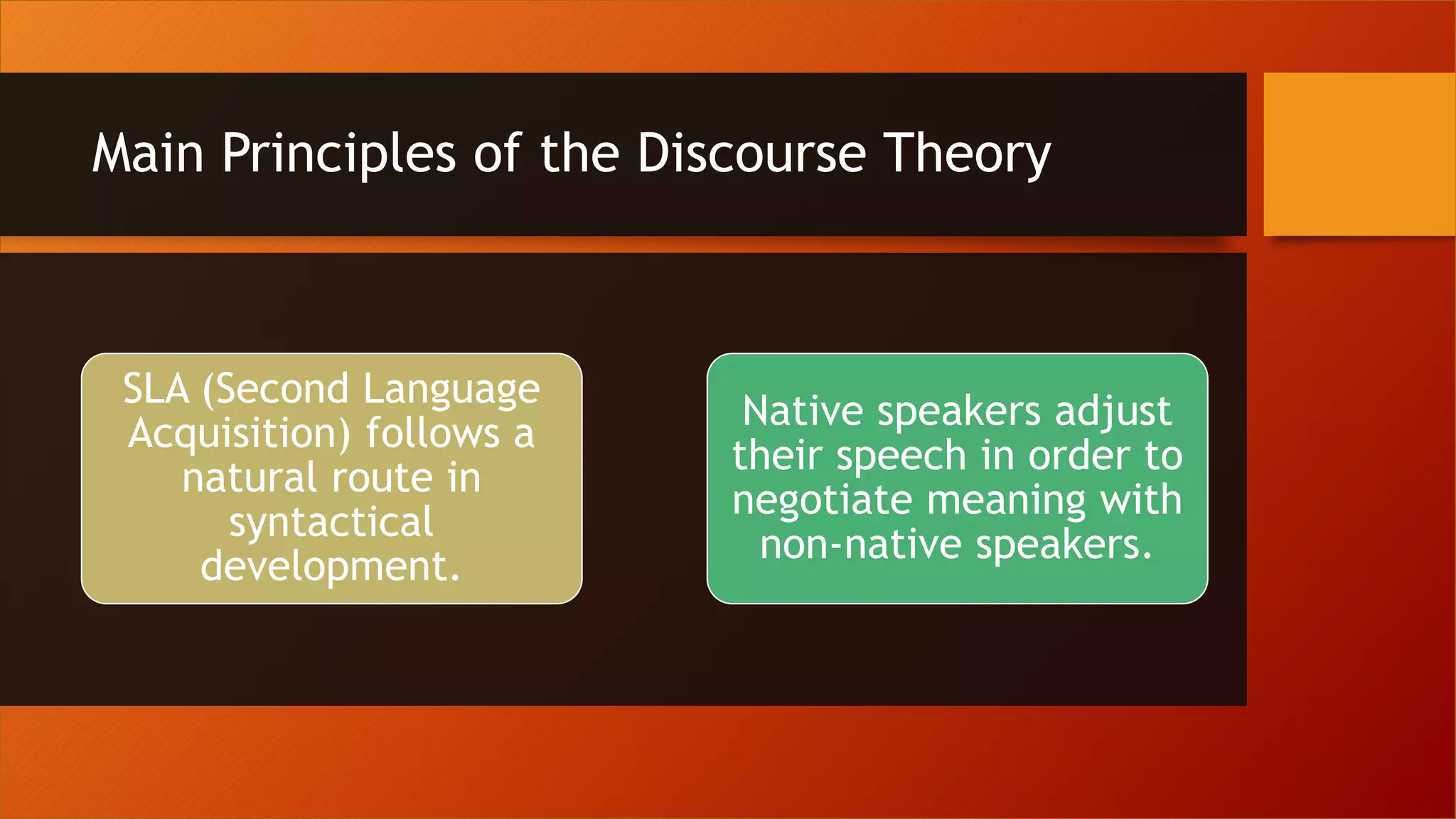 Main Principles of the Discourse Theory

SLA (Second Language Acquisition) follows a natural route in syntactical development.

Native speakers adjust their speech in order to negotiate meaning with non-native speakers.